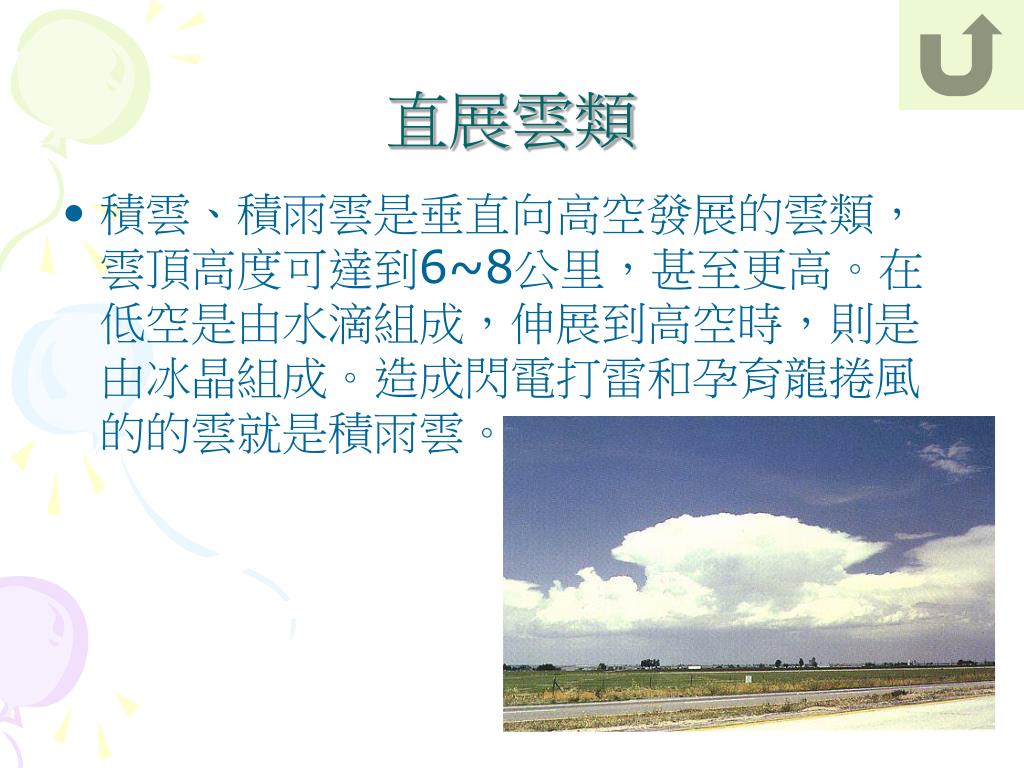 直展雲類

• 積雲、積雨雲是垂直向高空發展的雲類，雲頂高度可達到6~8公里，甚至更高。在低空是由水滴組成，伸展到高空時，則是由冰晶組成。造成閃電打雷和孕育龍捲風的的雲就是積雨雲。